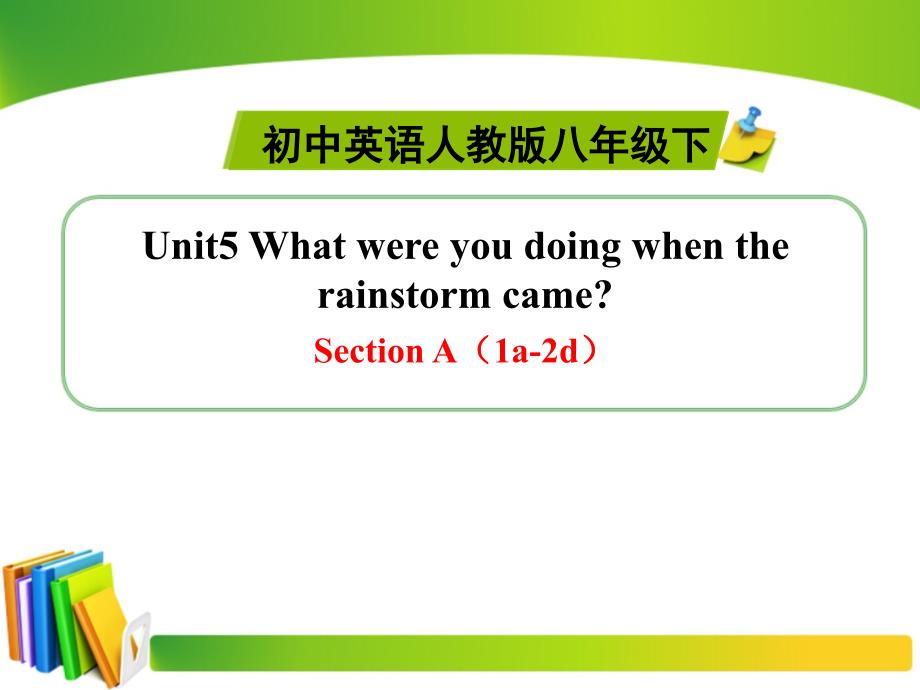 初中英语人教版八年级下

Unit5 What were you doing when the rainstorm came?

Section A（1a-2d）